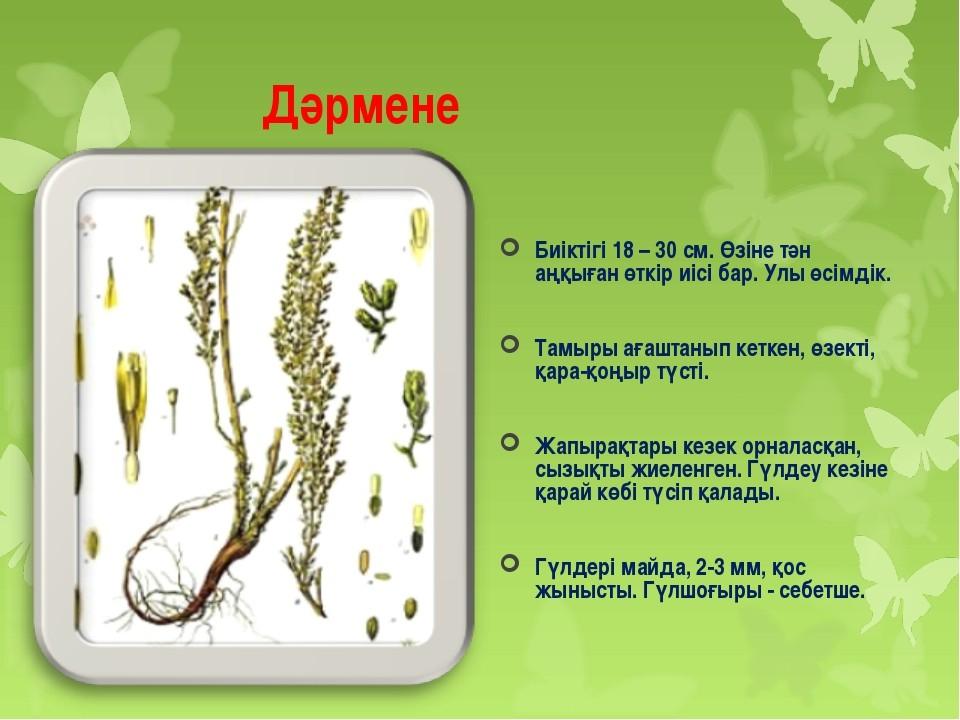 Дәрмене

Биіктігі 18 – 30 см. Өзіне тән аңқыған өткір иісі бар. Улы өсімдік.

Тамыры ағаштанып кеткен, өзекті, қара-қоңыр түсті.

Жапырақтары кезек орналасқан, сызықты жиеленген. Гүлдеу кезіне қарай көбі түсіп қалады.

Гүлдері майда, 2-3 мм, қос жынысты. Гүлшоғыры - себетше.